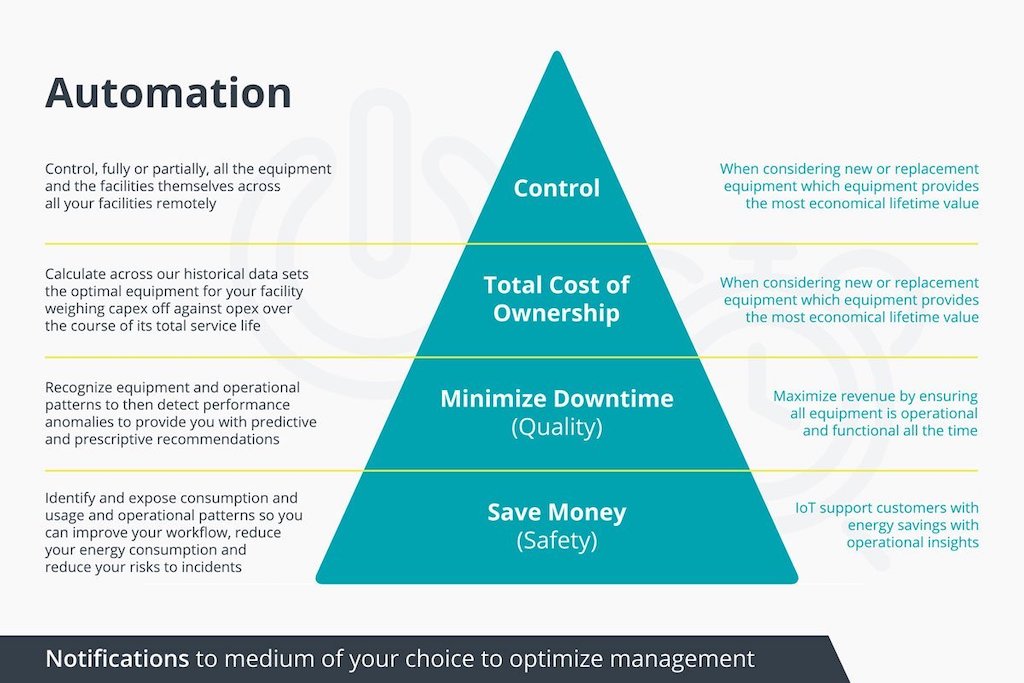 Automation

Control, fully or partially, all the equipment and the facilities themselves across all your facilities remotely

Control

When considering new or replacement equipment which equipment provides the most economical lifetime value

Calculate across our historical data sets the optimal equipment for your facility weighing capex off against opex over the course of its total service life

Total Cost of Ownership

When considering new or replacement equipment which equipment provides the most economical lifetime value

Recognize equipment and operational patterns to then detect performance anomalies to provide you with predictive and prescriptive recommendations

Minimize Downtime (Quality)

Maximize revenue by ensuring all equipment is operational and functional all the time

Identify and expose consumption and usage and operational patterns so you can improve your workflow, reduce your energy consumption and reduce your risks to incidents

Save Money (Safety)

IoT support customers with energy savings with operational insights

Notifications to medium of your choice to optimize management